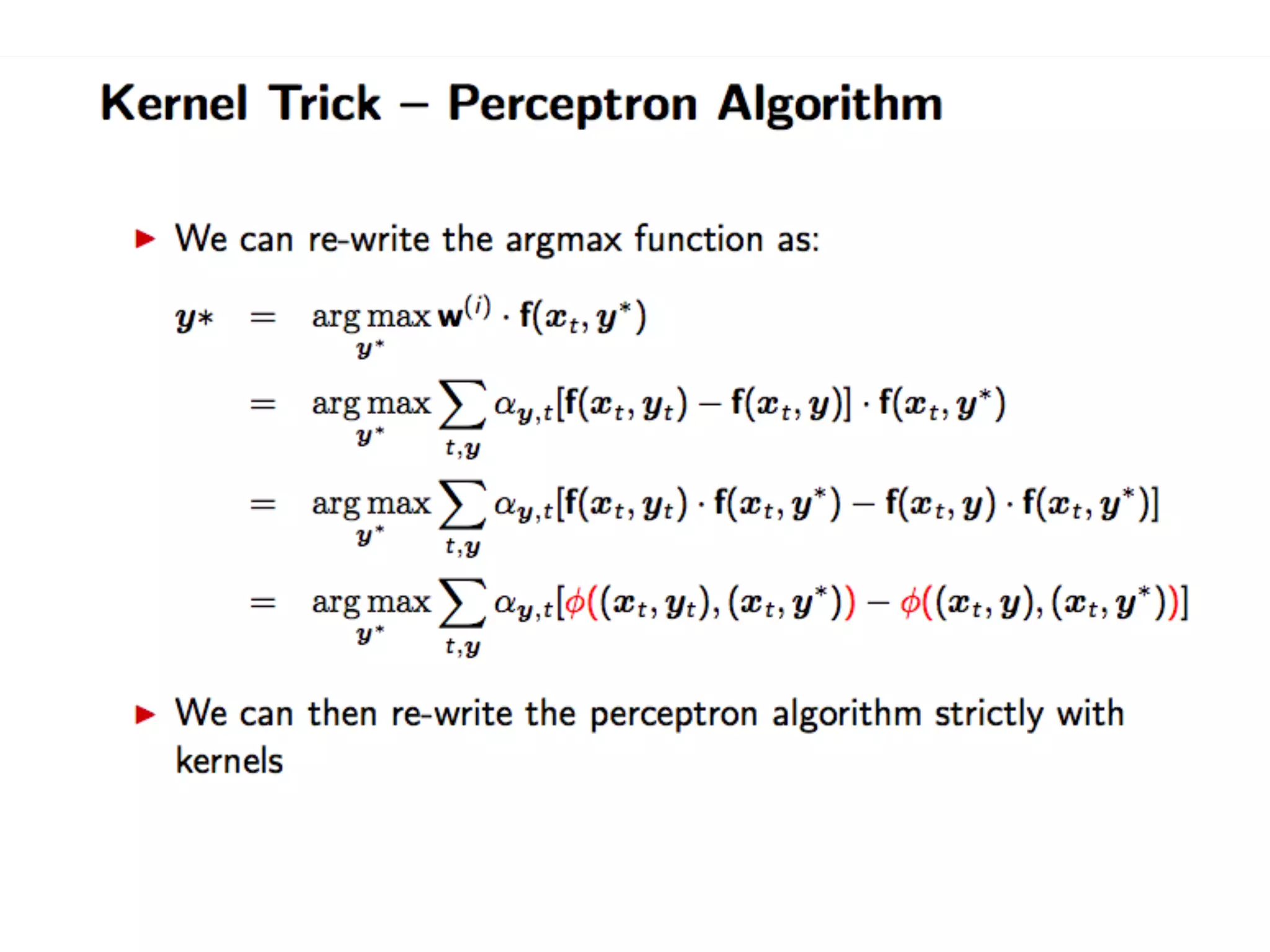 Kernel Trick – Perceptron Algorithm

▶ We can re-write the argmax function as:

$\boldsymbol{y}* = \arg\max_{\boldsymbol{y}^*} \mathbf{w}^{(i)} \cdot \mathbf{f}(\boldsymbol{x}_t, \boldsymbol{y}^*)$

$= \arg\max_{\boldsymbol{y}^*} \sum_{t,\boldsymbol{y}} \alpha_{\boldsymbol{y},t}[\mathbf{f}(\boldsymbol{x}_t, \boldsymbol{y}_t) - \mathbf{f}(\boldsymbol{x}_t, \boldsymbol{y})] \cdot \mathbf{f}(\boldsymbol{x}_t, \boldsymbol{y}^*)$

$= \arg\max_{\boldsymbol{y}^*} \sum_{t,\boldsymbol{y}} \alpha_{\boldsymbol{y},t}[\mathbf{f}(\boldsymbol{x}_t, \boldsymbol{y}_t) \cdot \mathbf{f}(\boldsymbol{x}_t, \boldsymbol{y}^*) - \mathbf{f}(\boldsymbol{x}_t, \boldsymbol{y}) \cdot \mathbf{f}(\boldsymbol{x}_t, \boldsymbol{y}^*)]$

$= \arg\max_{\boldsymbol{y}^*} \sum_{t,\boldsymbol{y}} \alpha_{\boldsymbol{y},t}[\phi((\boldsymbol{x}_t, \boldsymbol{y}_t), (\boldsymbol{x}_t, \boldsymbol{y}^*)) - \phi((\boldsymbol{x}_t, \boldsymbol{y}), (\boldsymbol{x}_t, \boldsymbol{y}^*))]$

▶ We can then re-write the perceptron algorithm strictly with kernels